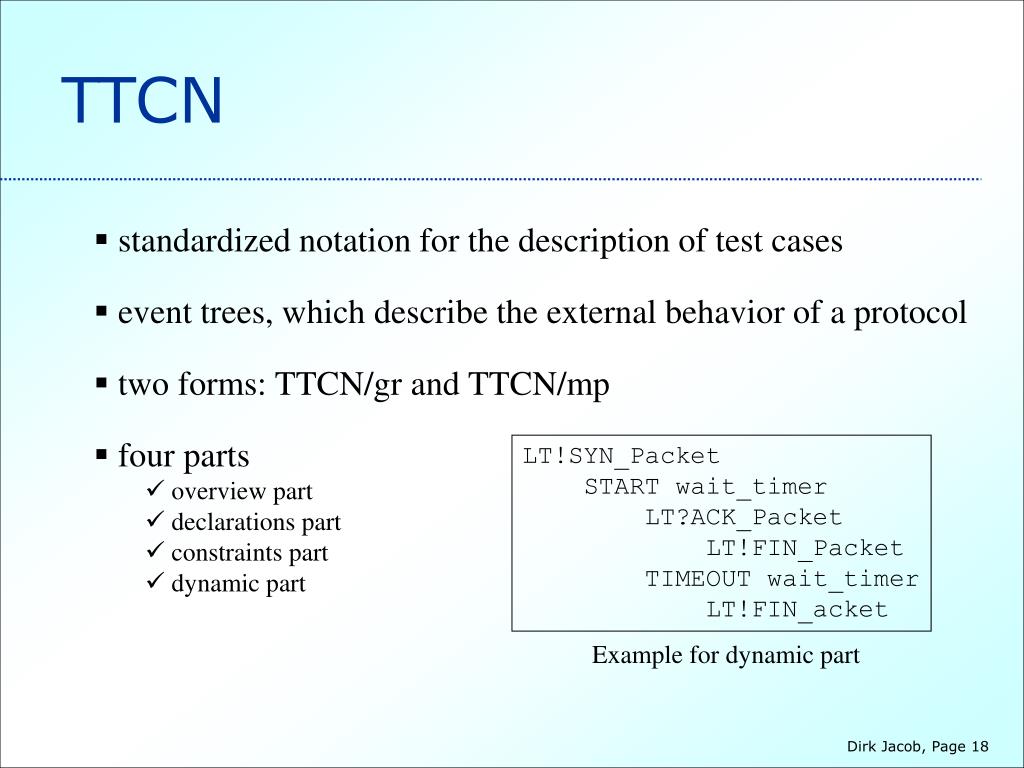 TTCN

▪ standardized notation for the description of test cases

▪ event trees, which describe the external behavior of a protocol

▪ two forms: TTCN/gr and TTCN/mp

▪ four parts
✓ overview part
✓ declarations part
✓ constraints part
✓ dynamic part

LT!SYN_Packet
    START wait_timer
        LT?ACK_Packet
            LT!FIN_Packet
        TIMEOUT wait_timer
            LT!FIN_acket

Example for dynamic part

Dirk Jacob, Page 18